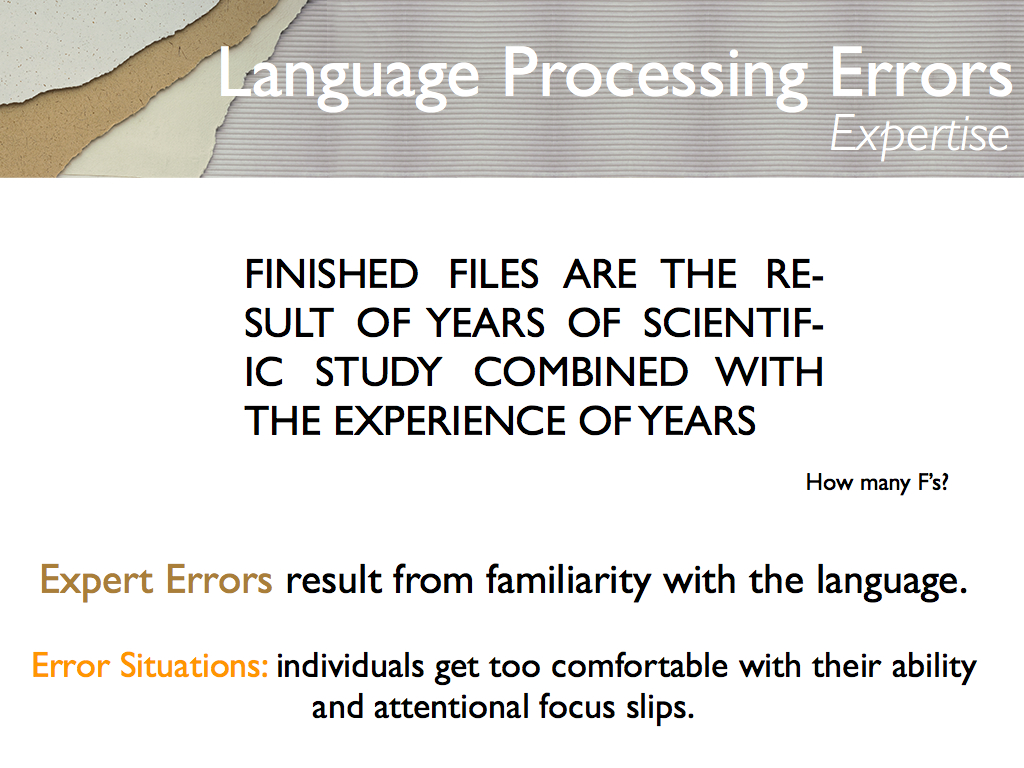 Language Processing Errors
Expertise

FINISHED FILES ARE THE RESULT OF YEARS OF SCIENTIFIC STUDY COMBINED WITH THE EXPERIENCE OF YEARS

How many F's?

Expert Errors result from familiarity with the language.

Error Situations: individuals get too comfortable with their ability and attentional focus slips.